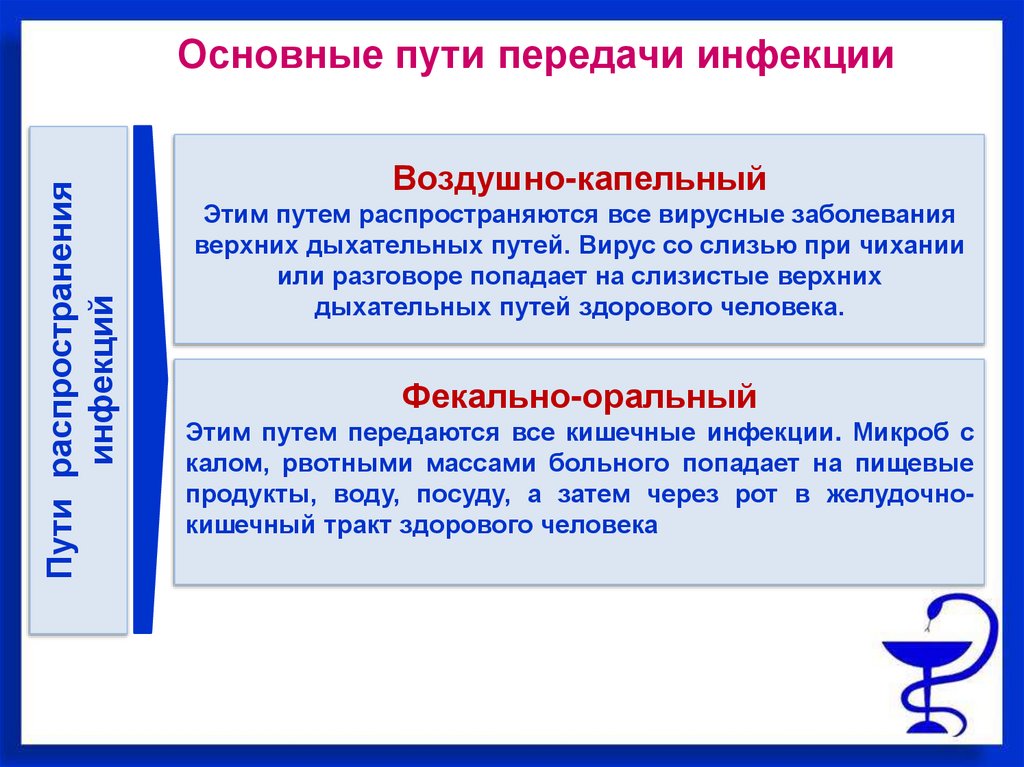 Основные пути передачи инфекции

Пути распространения инфекций

Воздушно-капельный
Этим путем распространяются все вирусные заболевания верхних дыхательных путей. Вирус со слизью при чихании или разговоре попадает на слизистые верхних дыхательных путей здорового человека.

Фекально-оральный
Этим путем передаются все кишечные инфекции. Микроб с калом, рвотными массами больного попадает на пищевые продукты, воду, посуду, а затем через рот в желудочно-кишечный тракт здорового человека